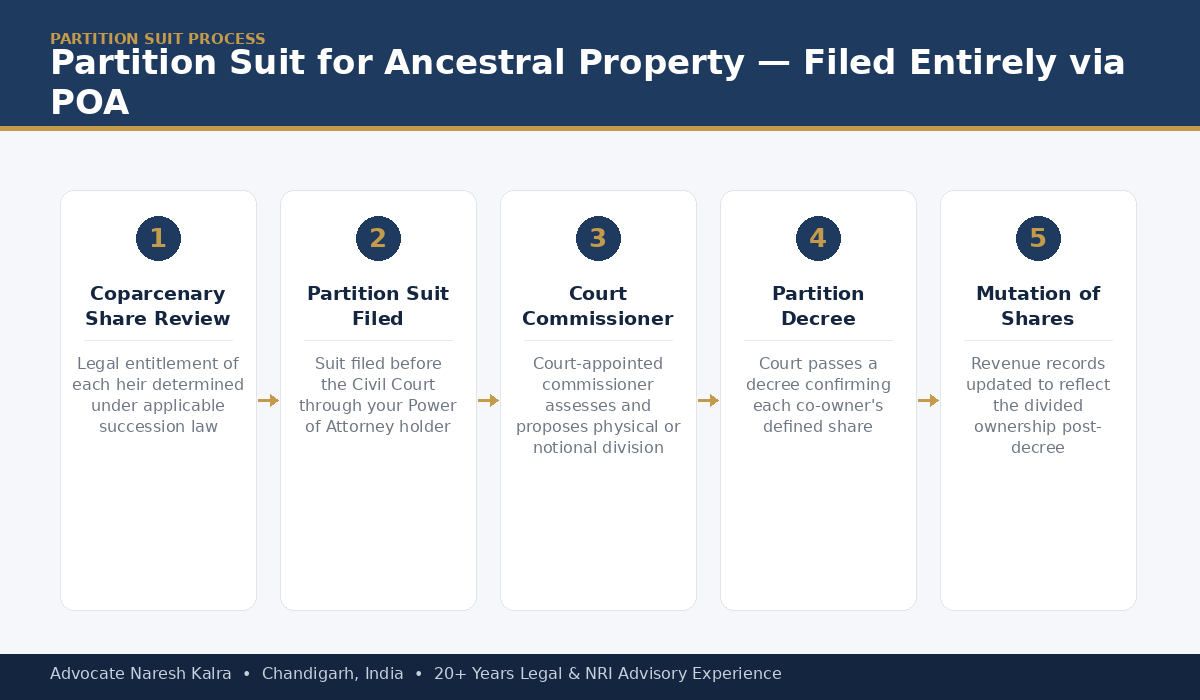 PARTITION SUIT PROCESS

Partition Suit for Ancestral Property — Filed Entirely via POA

1

Coparcenary Share Review

Legal entitlement of each heir determined under applicable succession law

2

Partition Suit Filed

Suit filed before the Civil Court through your Power of Attorney holder

3

Court Commissioner

Court-appointed commissioner assesses and proposes physical or notional division

4

Partition Decree

Court passes a decree confirming each co-owner's defined share

5

Mutation of Shares

Revenue records updated to reflect the divided ownership post-decree

Advocate Naresh Kalra • Chandigarh, India • 20+ Years Legal & NRI Advisory Experience